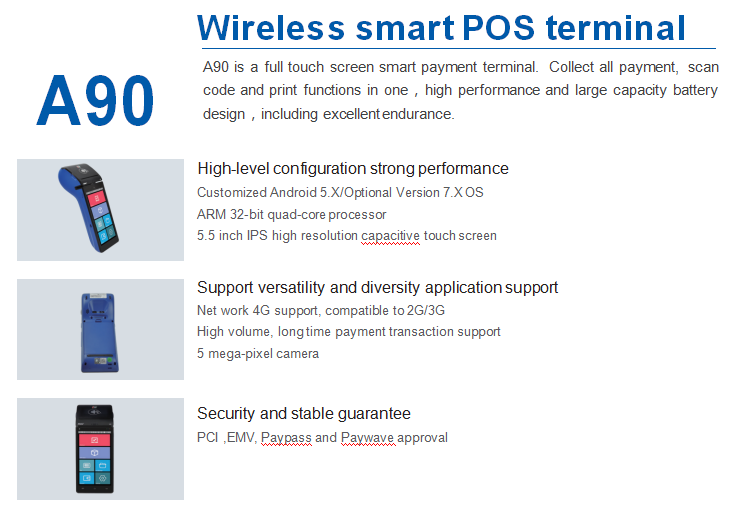 Wireless smart POS terminal

A90

A90 is a full touch screen smart payment terminal. Collect all payment, scan code and print functions in one , high performance and large capacity battery design , including excellent endurance.

High-level configuration strong performance
Customized Android 5.X/Optional Version 7.X OS
ARM 32-bit quad-core processor
5.5 inch IPS high resolution capacitive touch screen

Support versatility and diversity application support
Net work 4G support, compatible to 2G/3G
High volume, long time payment transaction support
5 mega-pixel camera

Security and stable guarantee
PCI ,EMV, Paypass and Paywave approval